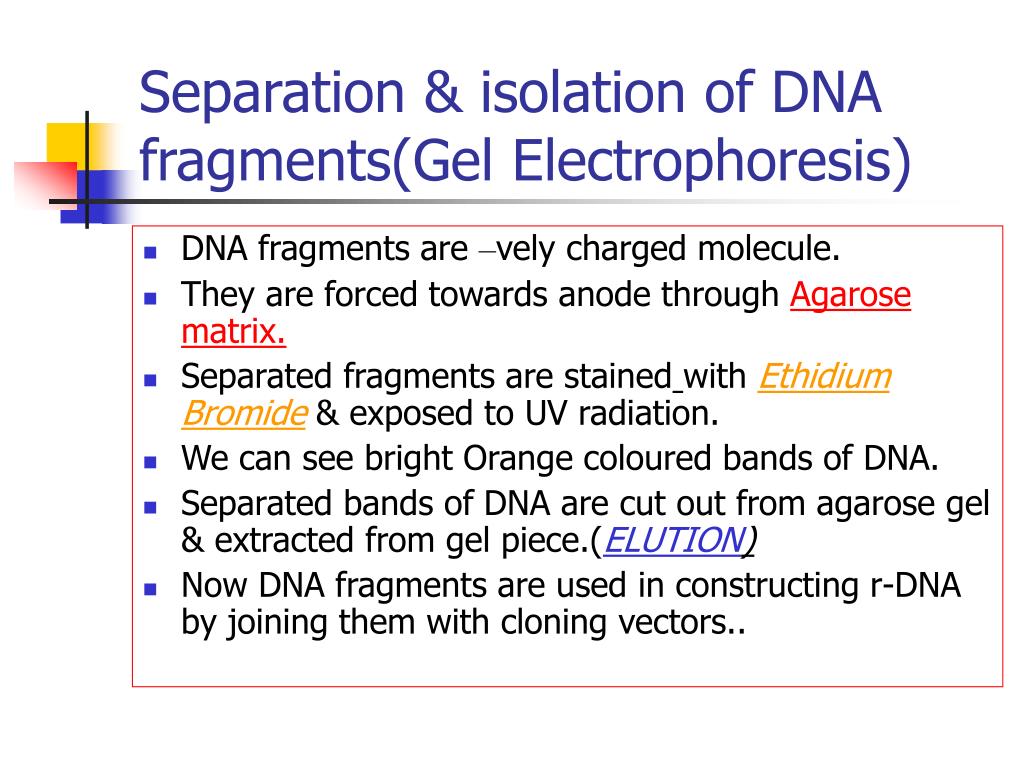 Separation & isolation of DNA fragments(Gel Electrophoresis)

- DNA fragments are –vely charged molecule.
- They are forced towards anode through Agarose matrix.
- Separated fragments are stained with Ethidium Bromide & exposed to UV radiation.
- We can see bright Orange coloured bands of DNA.
- Separated bands of DNA are cut out from agarose gel & extracted from gel piece.(ELUTION)
- Now DNA fragments are used in constructing r-DNA by joining them with cloning vectors..